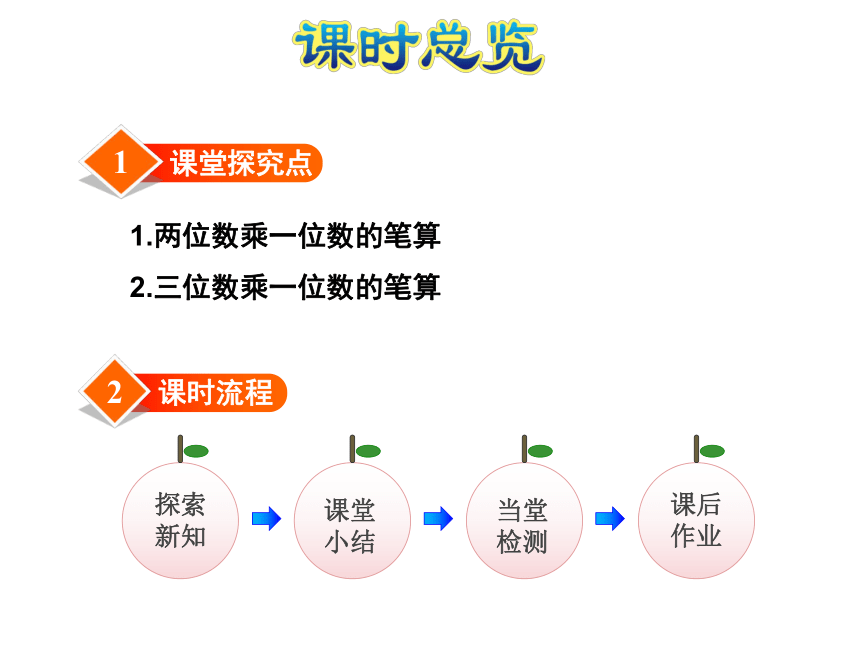 课时总览

1 课堂探究点

1.两位数乘一位数的笔算

2.三位数乘一位数的笔算

2 课时流程

探索新知

课堂小结

当堂检测

课后作业